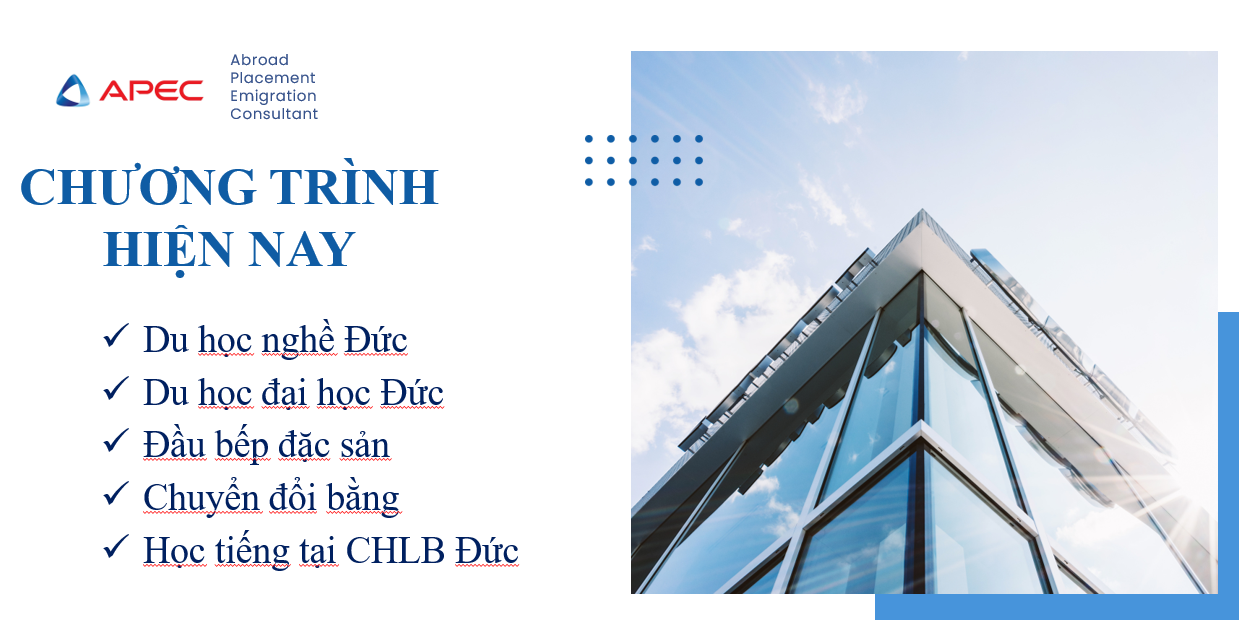 APEC
Abroad
Placement
Emigration
Consultant

CHƯƠNG TRÌNH HIỆN NAY

✓ Du học nghề Đức
✓ Du học đại học Đức
✓ Đầu bếp đặc sản
✓ Chuyển đổi bằng
✓ Học tiếng tại CHLB Đức